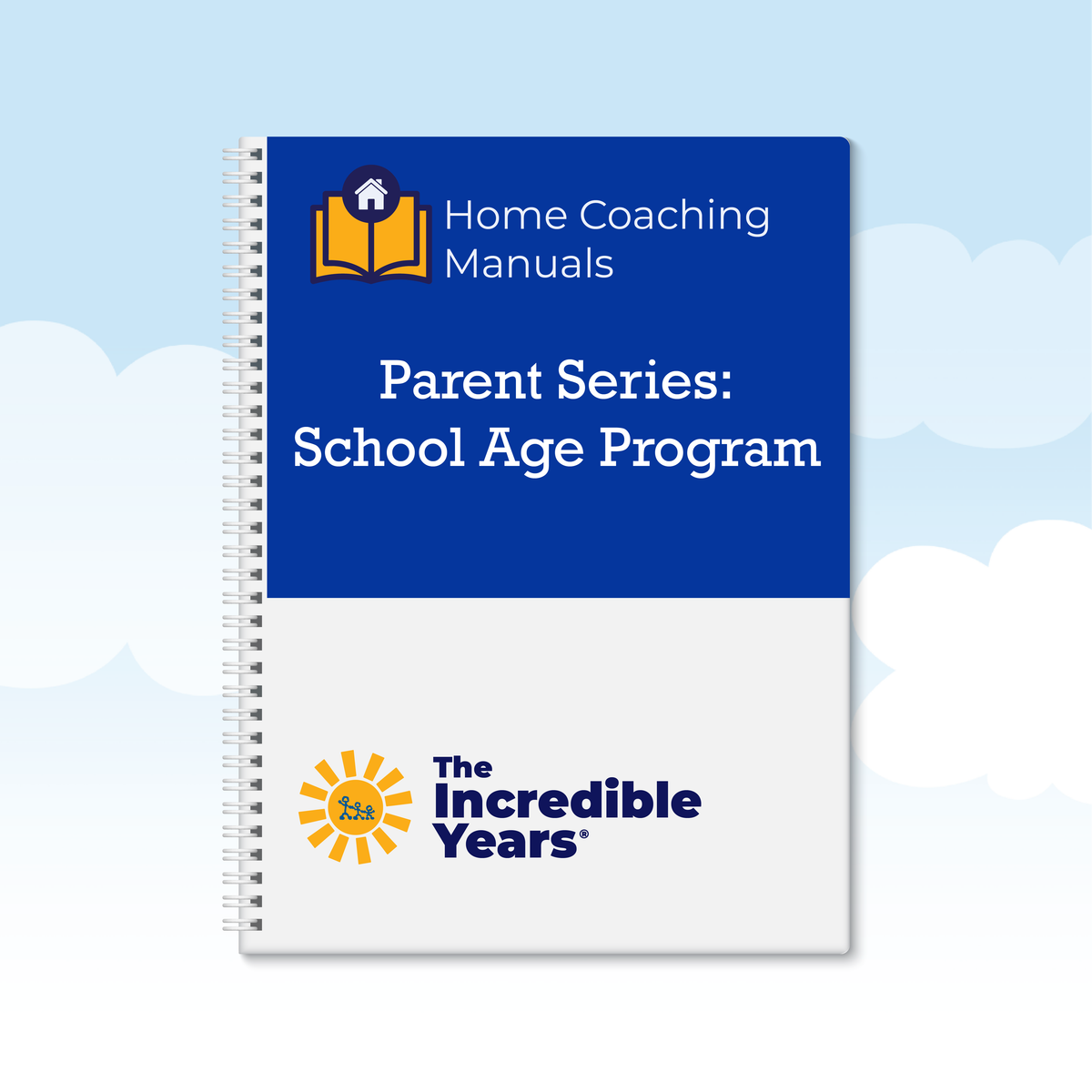 Home Coaching Manuals

Parent Series: School Age Program

The Incredible Years®